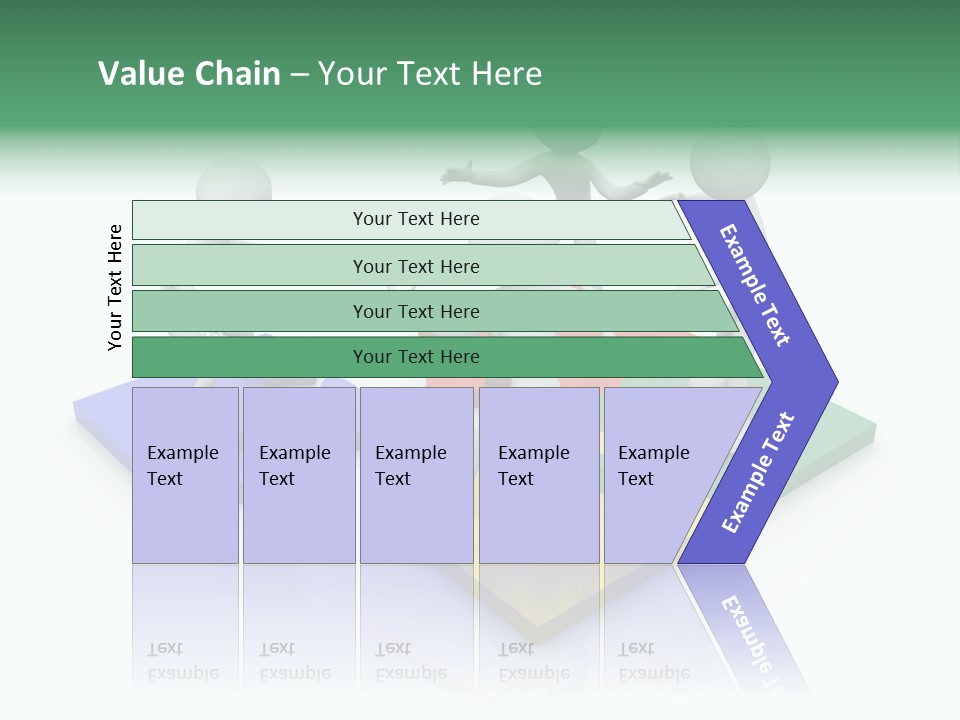 Value Chain – Your Text Here

Your Text Here

Your Text Here

Your Text Here

Your Text Here

Your Text Here

Example Text

Example Text

Example Text

Example Text

Example Text

Example Text

Example Text